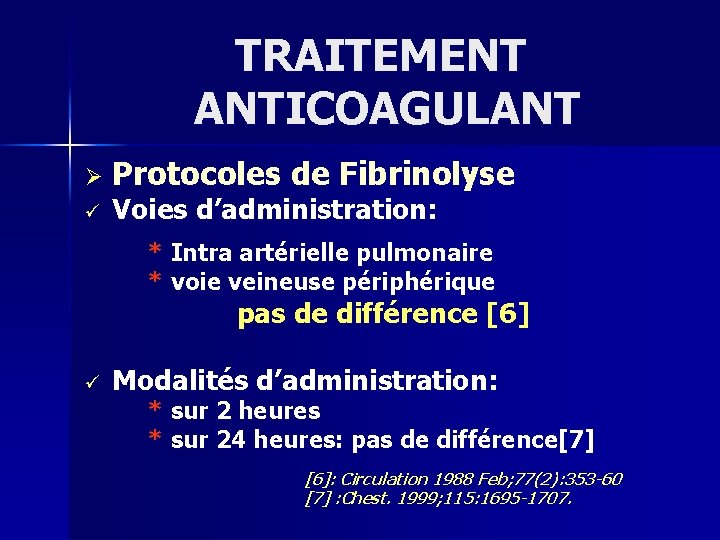 TRAITEMENT ANTICOAGULANT

➢ Protocoles de Fibrinolyse

✓ Voies d'administration:

* Intra artérielle pulmonaire
* voie veineuse périphérique

pas de différence [6]

✓ Modalités d'administration:

* sur 2 heures
* sur 24 heures: pas de différence[7]

[6]: Circulation 1988 Feb;77(2):353-60
[7] :Chest. 1999;115:1695-1707.